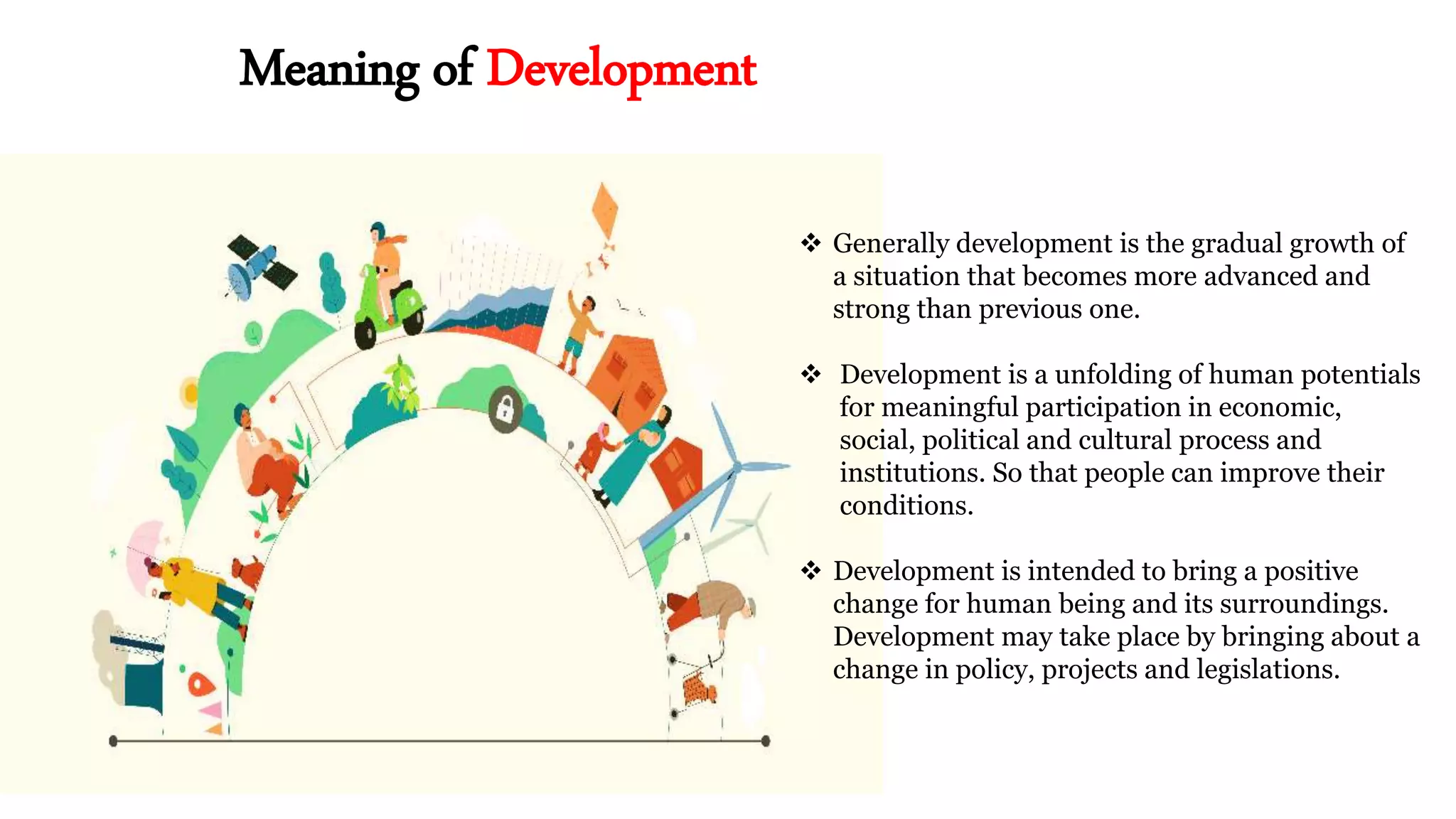 Meaning of Development

❖ Generally development is the gradual growth of a situation that becomes more advanced and strong than previous one.

❖ Development is a unfolding of human potentials for meaningful participation in economic, social, political and cultural process and institutions. So that people can improve their conditions.

❖ Development is intended to bring a positive change for human being and its surroundings. Development may take place by bringing about a change in policy, projects and legislations.